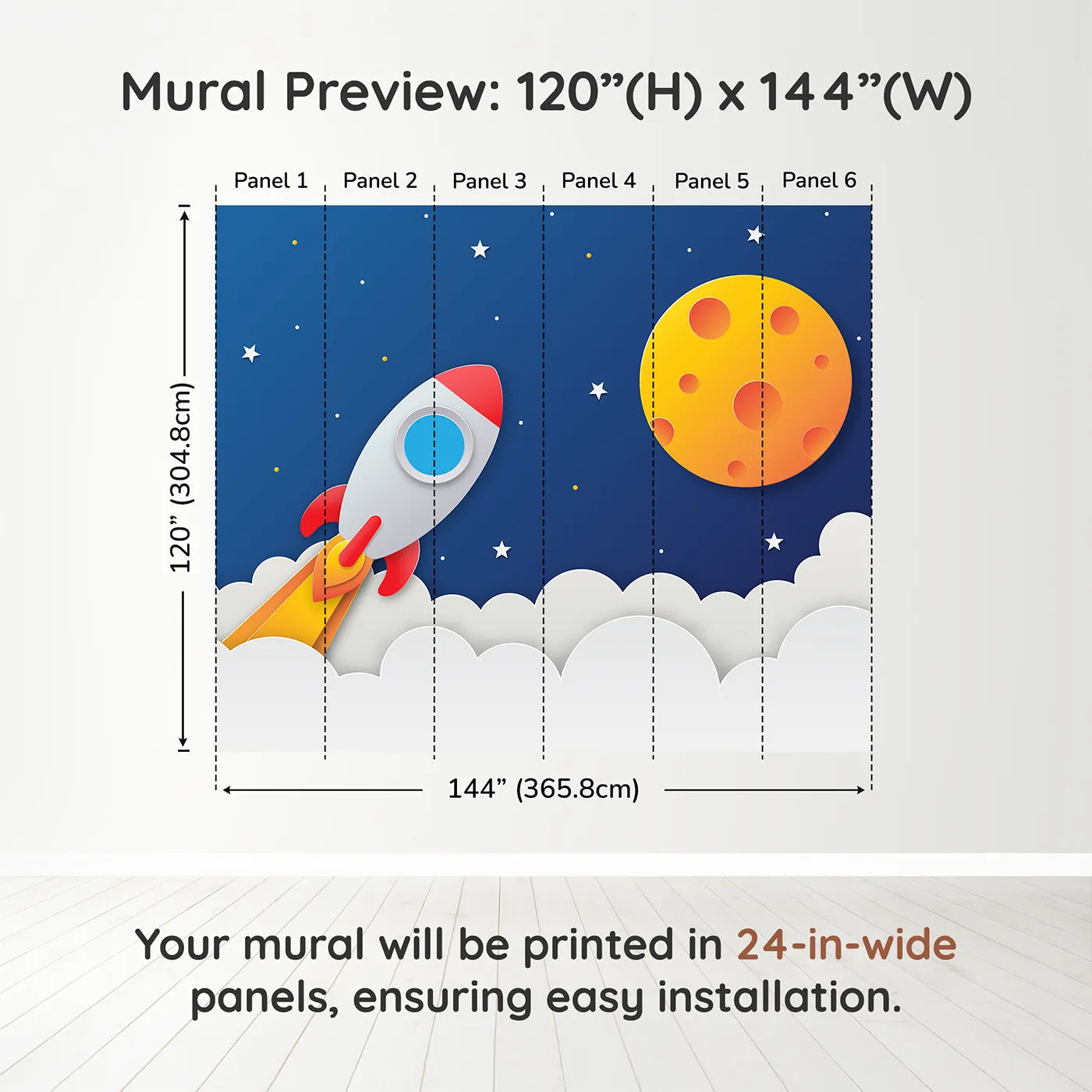 Mural Preview: 120”(H) x 144”(W)

Panel 1 Panel 2 Panel 3 Panel 4 Panel 5 Panel 6

120” (304.8cm)

144” (365.8cm)

Your mural will be printed in 24-in-wide panels, ensuring easy installation.